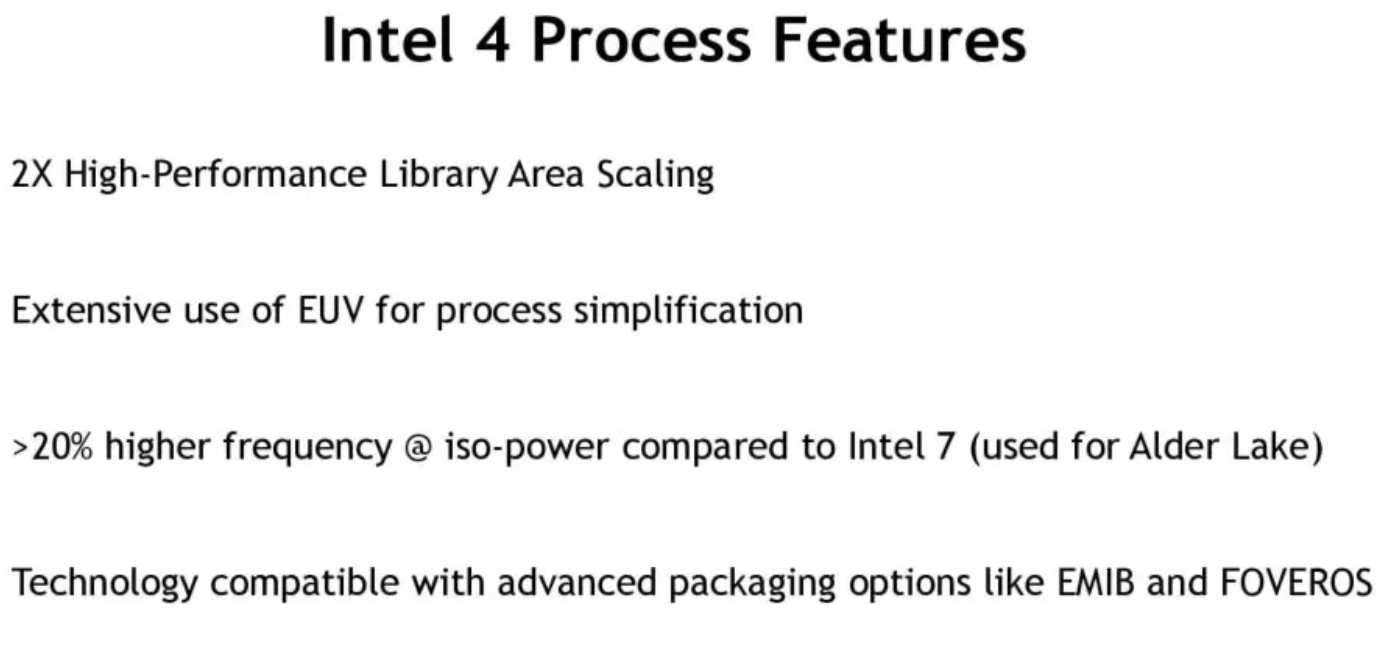 Intel 4 Process Features

2X High-Performance Library Area Scaling

Extensive use of EUV for process simplification

>20% higher frequency @ iso-power compared to Intel 7 (used for Alder Lake)

Technology compatible with advanced packaging options like EMIB and FOVEROS